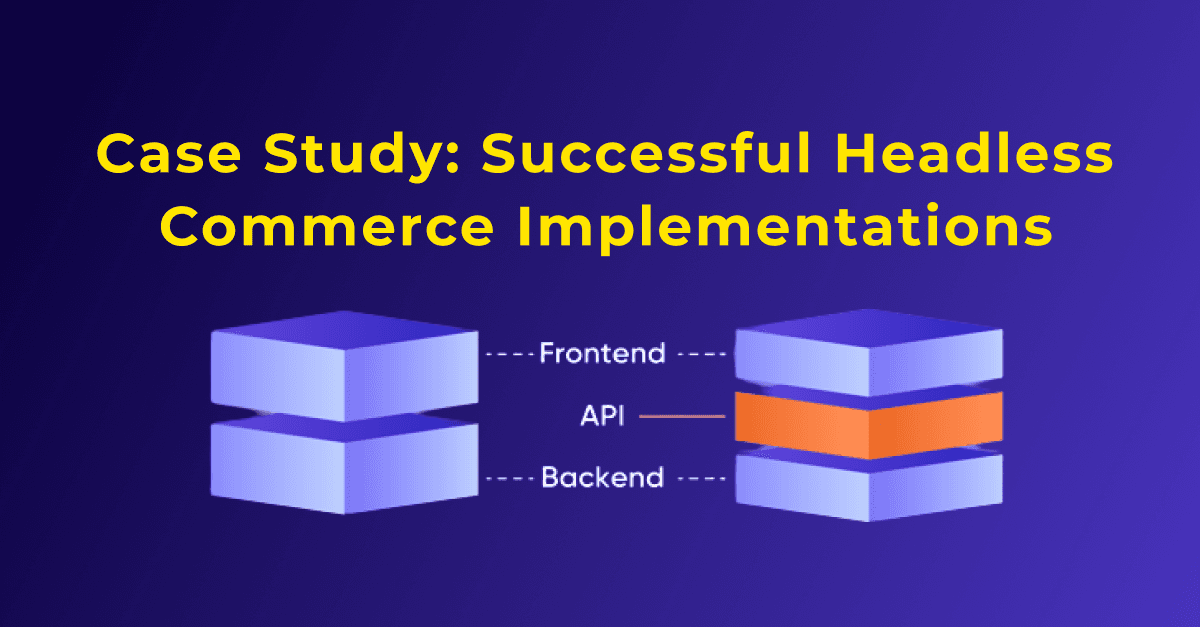 Case Study: Successful Headless Commerce Implementations

Frontend

API

Backend